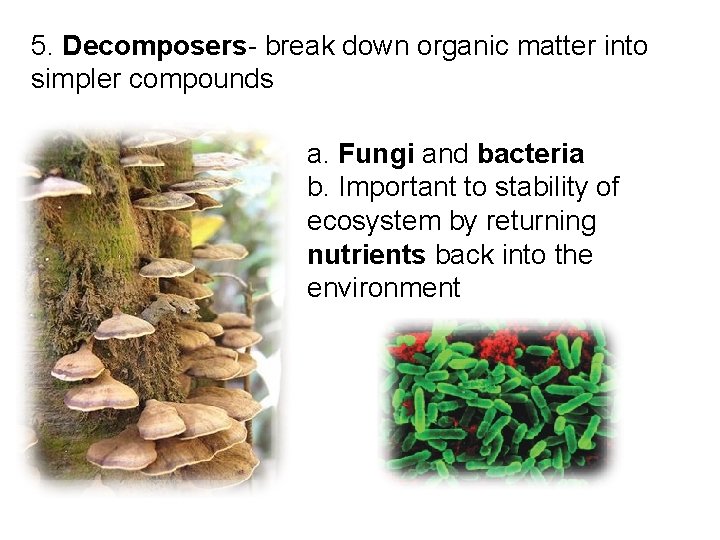 5. Decomposers- break down organic matter into simpler compounds

a. Fungi and bacteria
b. Important to stability of ecosystem by returning nutrients back into the environment